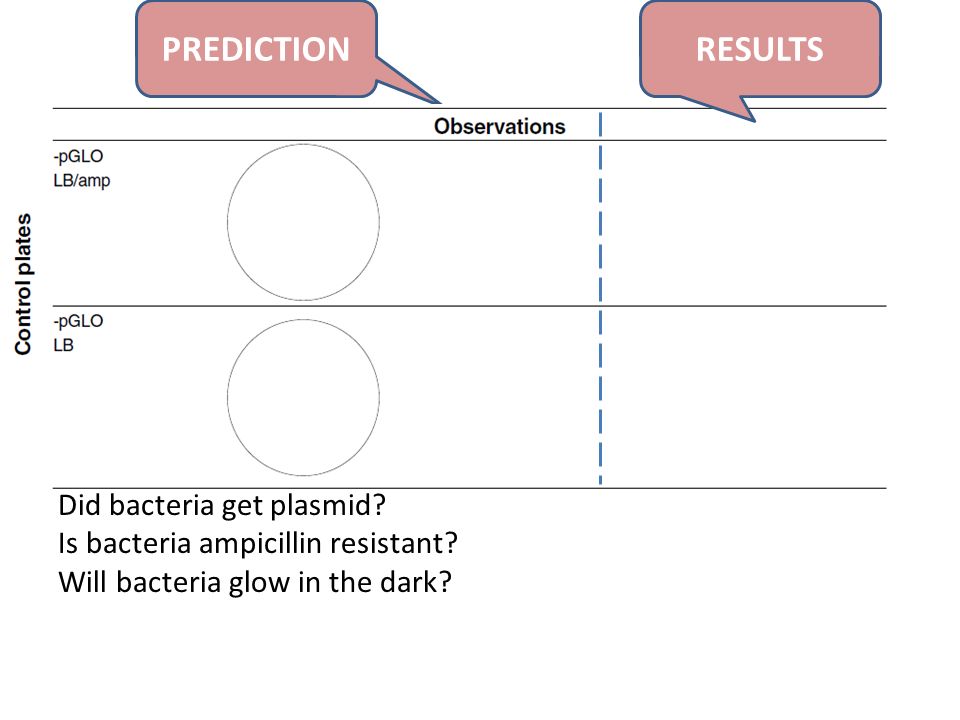 PREDICTION

RESULTS

Observations

Control plates

-pGLO
LB/amp

-pGLO
LB

Did bacteria get plasmid?
Is bacteria ampicillin resistant?
Will bacteria glow in the dark?